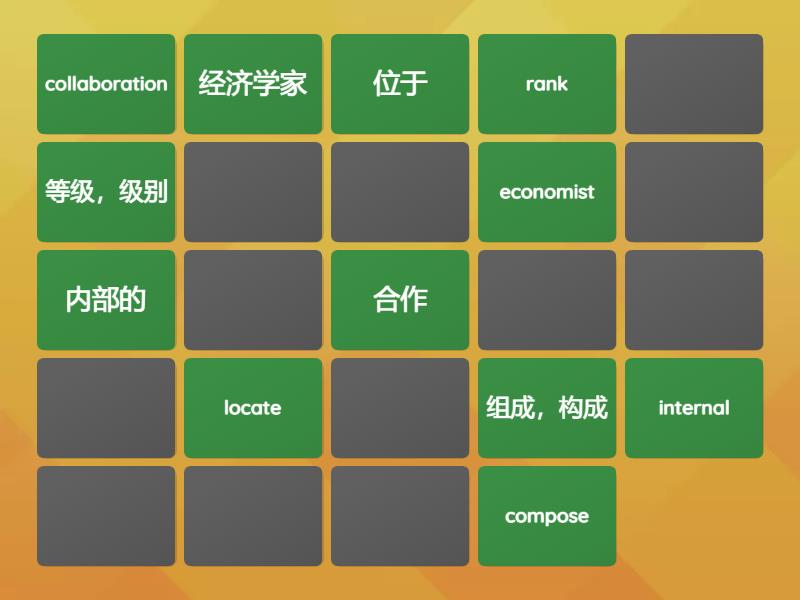 collaboration
经济学家
位于
rank

等级，级别
economist

内部的
合作

locate
组成，构成
internal

compose